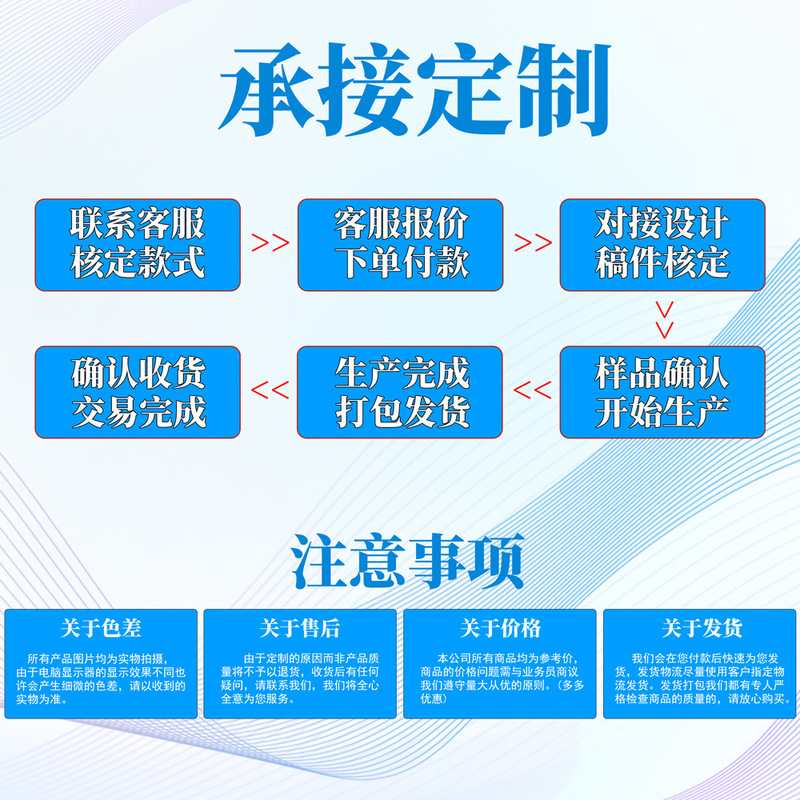 承接定制

联系客服
核定款式

>>

客服报价
下单付款

>>

对接设计
稿件核定

>>

样品确认
开始生产

<<

生产完成
打包发货

<<

确认收货
交易完成

注意事项

关于色差

所有产品图片均为实物拍摄，由于电脑显示器的显示效果不同也许会产生细微的色差，请以收到的实物为准。

关于售后

由于定制的原因而非产品质量将不予以退货，收货后有任何疑问，请联系我们，我们将全心全意为您服务。

关于价格

本公司所有商品均为参考价，商品的价格问题需与业务员商议我们遵守量大从优的原则。（多多优惠）

关于发货

我们会在您付款后快速为您发货，发货物流尽量使用客户指定物流发货。发货打包我们都有专人严格检查商品的质量的，请放心购买。